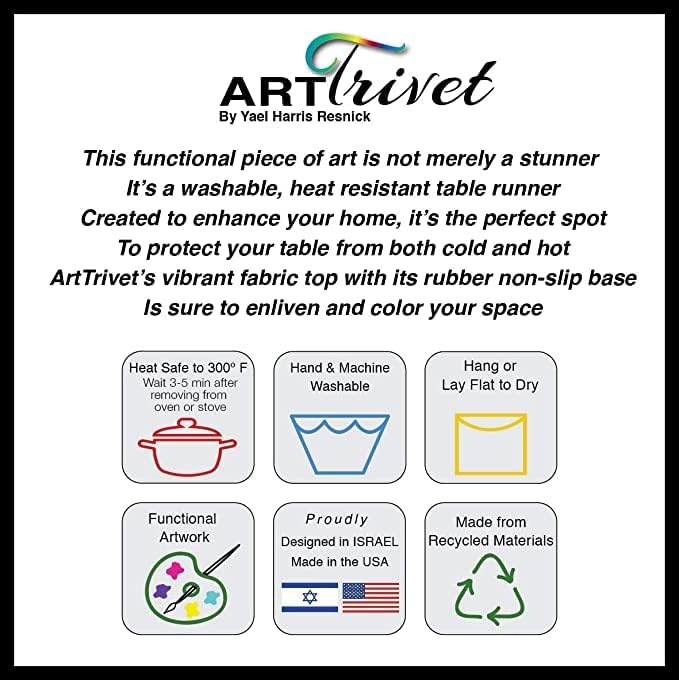 ARTTrivet
By Yael Harris Resnick

This functional piece of art is not merely a stunner
It's a washable, heat resistant table runner
Created to enhance your home, it's the perfect spot
To protect your table from both cold and hot
ArtTrivet's vibrant fabric top with its rubber non-slip base
Is sure to enliven and color your space

Heat Safe to 300° F
Wait 3-5 min after removing from oven or stove

Hand & Machine Washable

Hang or Lay Flat to Dry

Functional Artwork

Proudly
Designed in ISRAEL
Made in the USA

Made from Recycled Materials